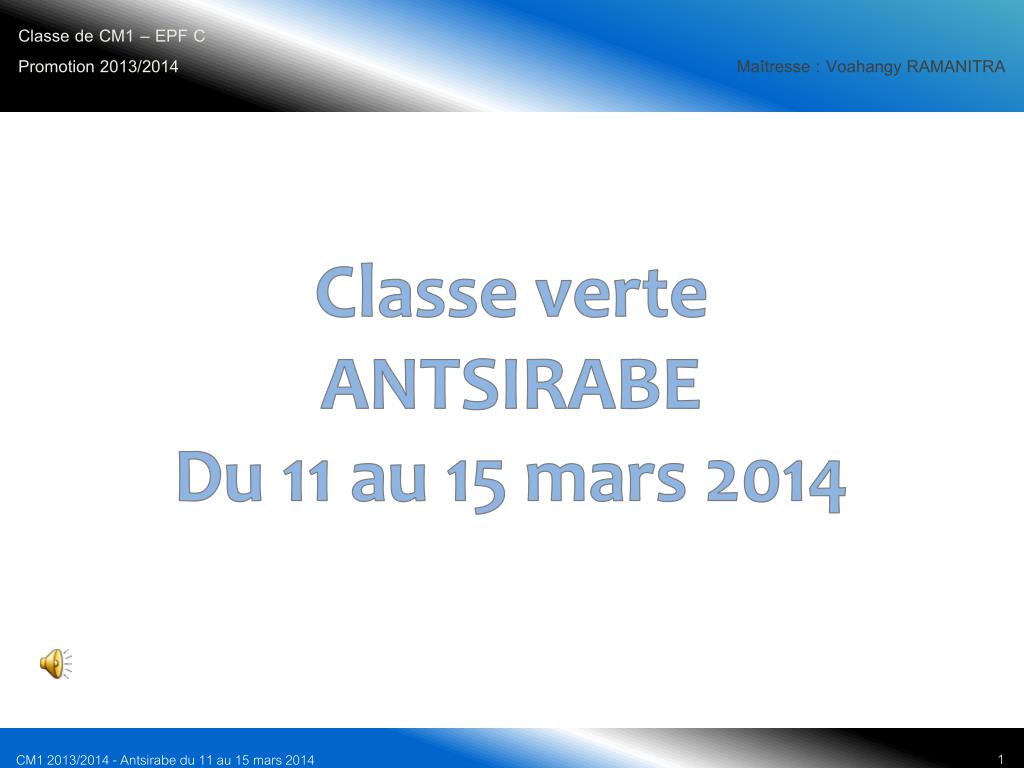 Classe de CM1 – EPF C
Promotion 2013/2014

Maîtresse : Voahangy RAMANITRA

Classe verte
ANTSIRABE
Du 11 au 15 mars 2014

CM1 2013/2014 - Antsirabe du 11 au 15 mars 2014

1